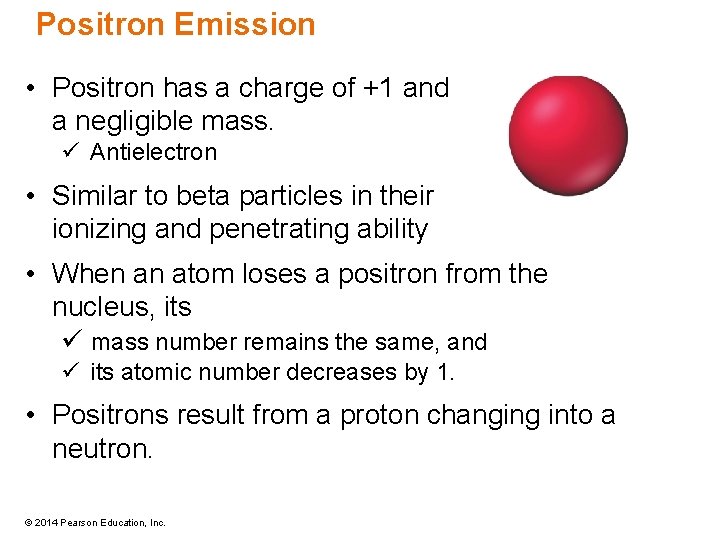 Positron Emission

• Positron has a charge of +1 and a negligible mass.
✓ Antielectron

• Similar to beta particles in their ionizing and penetrating ability

• When an atom loses a positron from the nucleus, its
✓ mass number remains the same, and
✓ its atomic number decreases by 1.

• Positrons result from a proton changing into a neutron.

© 2014 Pearson Education, Inc.